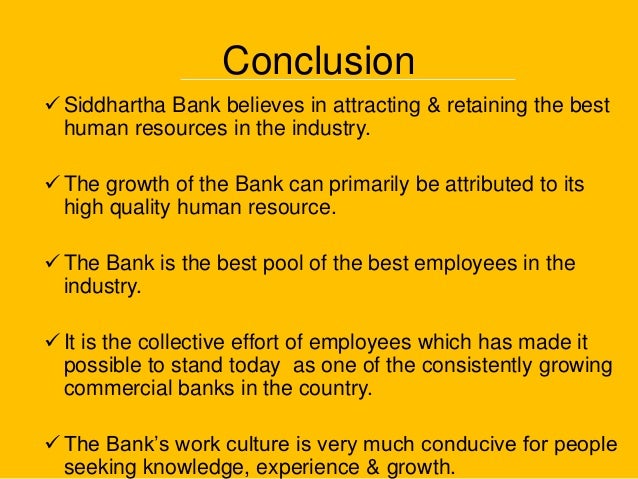 Conclusion

✓ Siddhartha Bank believes in attracting & retaining the best human resources in the industry.

✓ The growth of the Bank can primarily be attributed to its high quality human resource.

✓ The Bank is the best pool of the best employees in the industry.

✓ It is the collective effort of employees which has made it possible to stand today as one of the consistently growing commercial banks in the country.

✓ The Bank's work culture is very much conducive for people seeking knowledge, experience & growth.